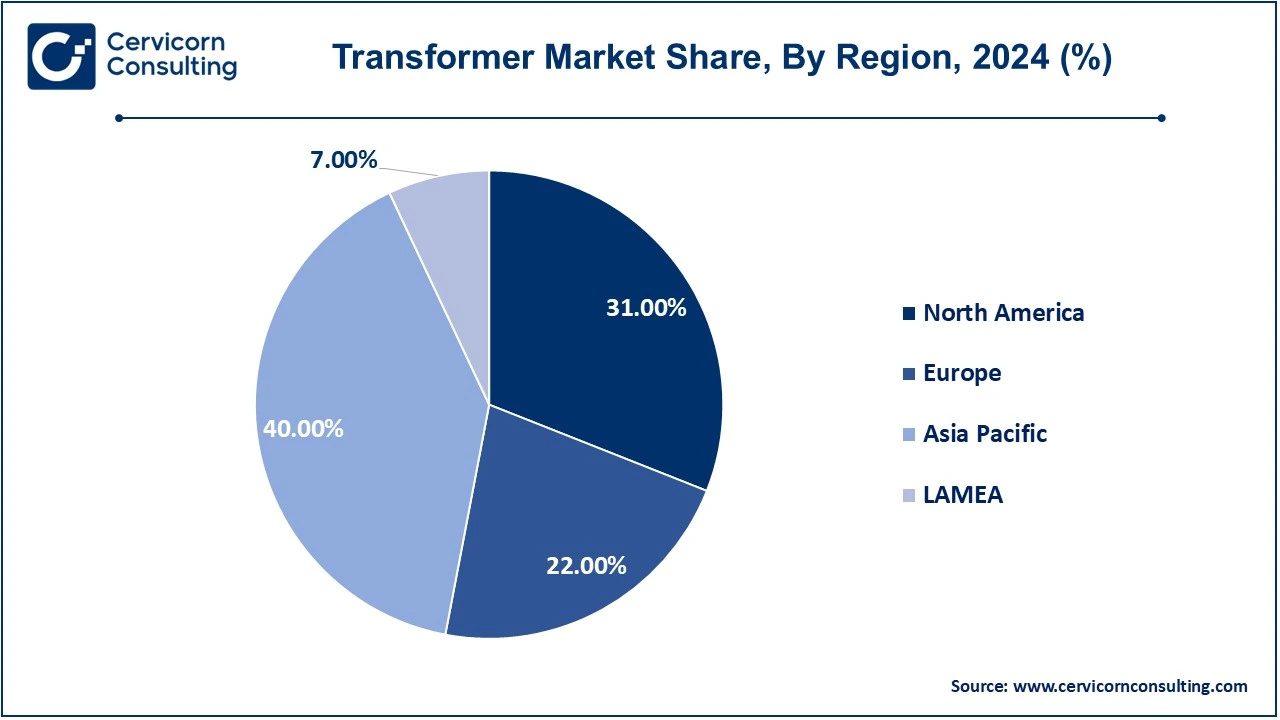 Cervicorn Consulting

Transformer Market Share, By Region, 2024 (%)

7.00%
31.00%
40.00%
22.00%

North America
Europe
Asia Pacific
LAMEA

Source: www.cervicornconsulting.com